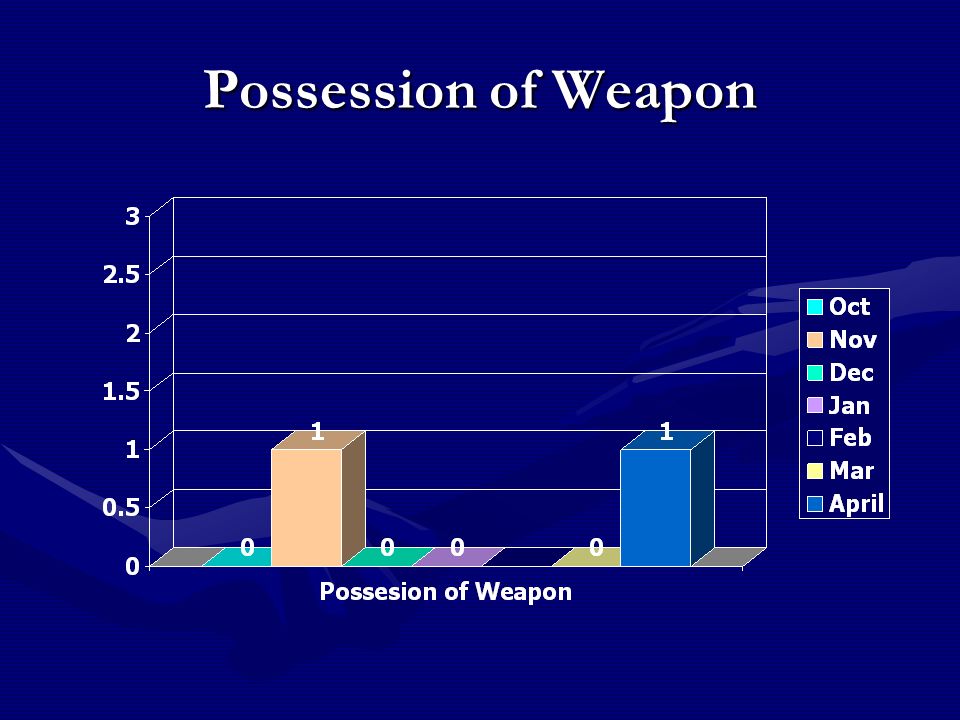 Possession of Weapon

3
2.5
2
1.5
1
0.5
0

0 1 0 0 0 1

Possesion of Weapon

Oct
Nov
Dec
Jan
Feb
Mar
April